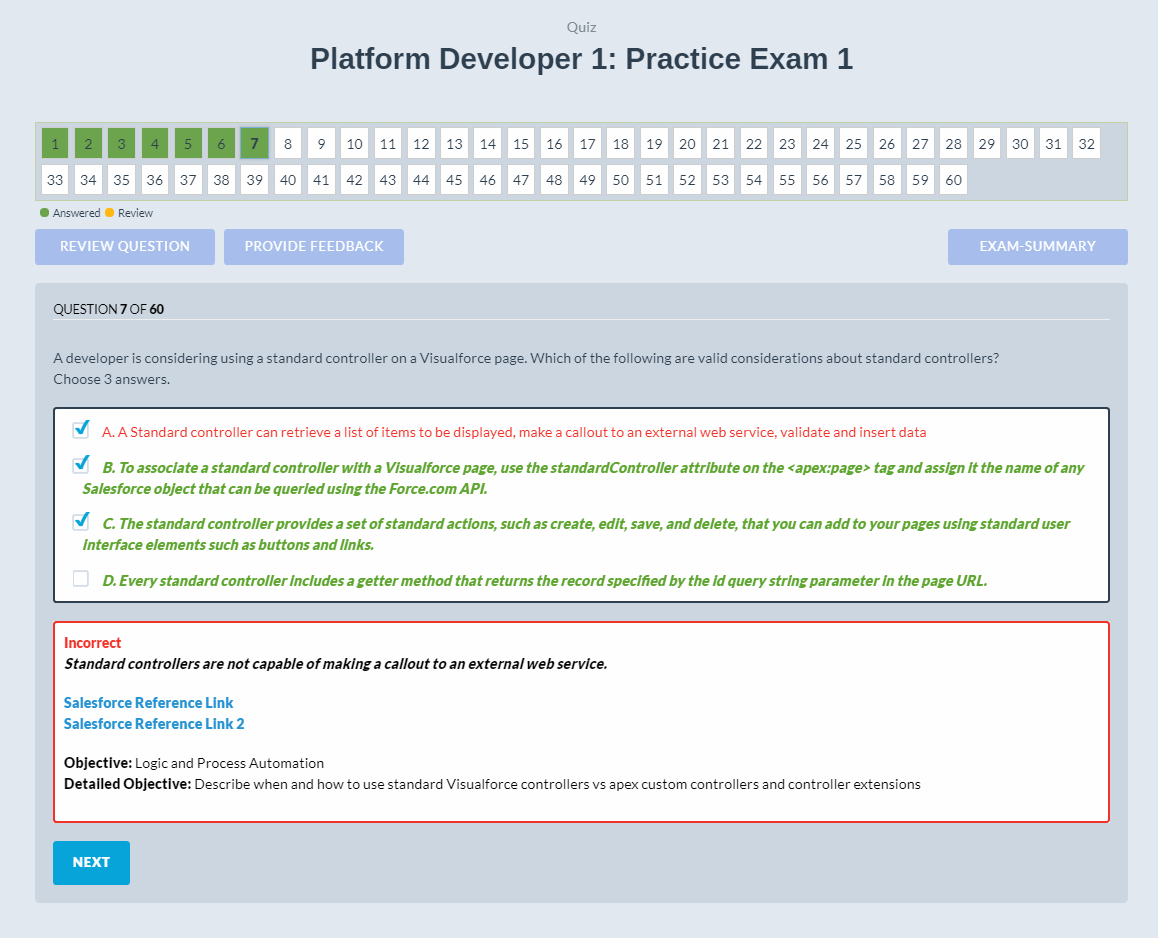 Quiz

Platform Developer 1: Practice Exam 1

1 2 3 4 5 6 7 8 9 10 11 12 13 14 15 16 17 18 19 20 21 22 23 24 25 26 27 28 29 30 31 32 33 34 35 36 37 38 39 40 41 42 43 44 45 46 47 48 49 50 51 52 53 54 55 56 57 58 59 60

Answered Review

REVIEW QUESTION PROVIDE FEEDBACK EXAM-SUMMARY

QUESTION 7 OF 60

A developer is considering using a standard controller on a Visualforce page. Which of the following are valid considerations about standard controllers?
Choose 3 answers.

A. A Standard controller can retrieve a list of items to be displayed, make a callout to an external web service, validate and insert data

B. To associate a standard controller with a Visualforce page, use the standardController attribute on the <apex:page> tag and assign it the name of any Salesforce object that can be queried using the Force.com API.

C. The standard controller provides a set of standard actions, such as create, edit, save, and delete, that you can add to your pages using standard user interface elements such as buttons and links.

D. Every standard controller includes a getter method that returns the record specified by the id query string parameter in the page URL.

Incorrect
Standard controllers are not capable of making a callout to an external web service.

Salesforce Reference Link
Salesforce Reference Link 2

Objective: Logic and Process Automation
Detailed Objective: Describe when and how to use standard Visualforce controllers vs apex custom controllers and controller extensions

NEXT